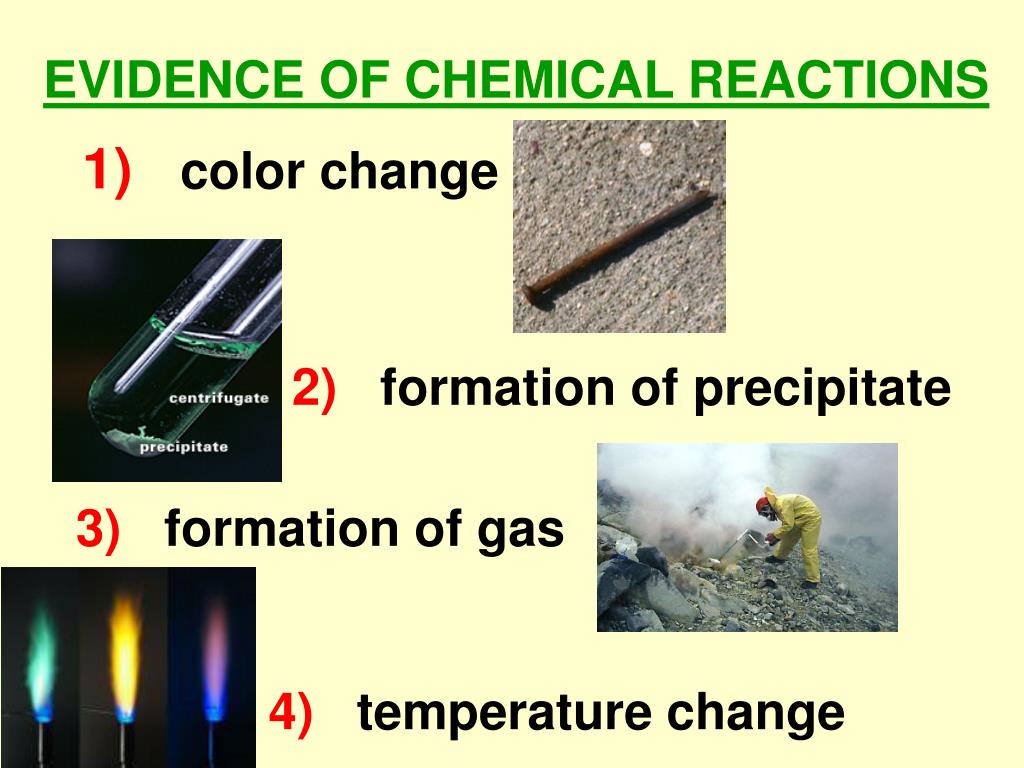 EVIDENCE OF CHEMICAL REACTIONS

1) color change

centrifugate
precipitate

2) formation of precipitate

3) formation of gas

4) temperature change